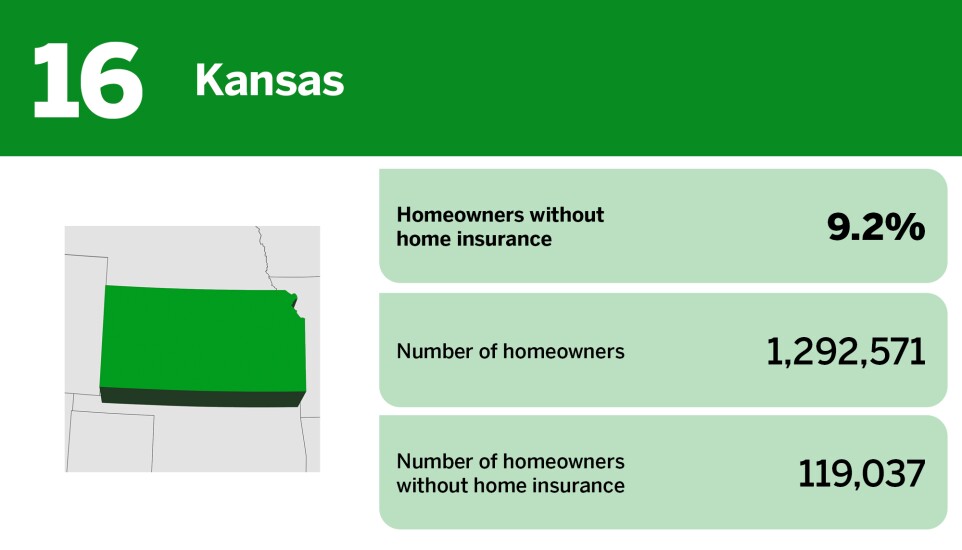 16 Kansas

Homeowners without home insurance 9.2%

Number of homeowners 1,292,571

Number of homeowners without home insurance 119,037